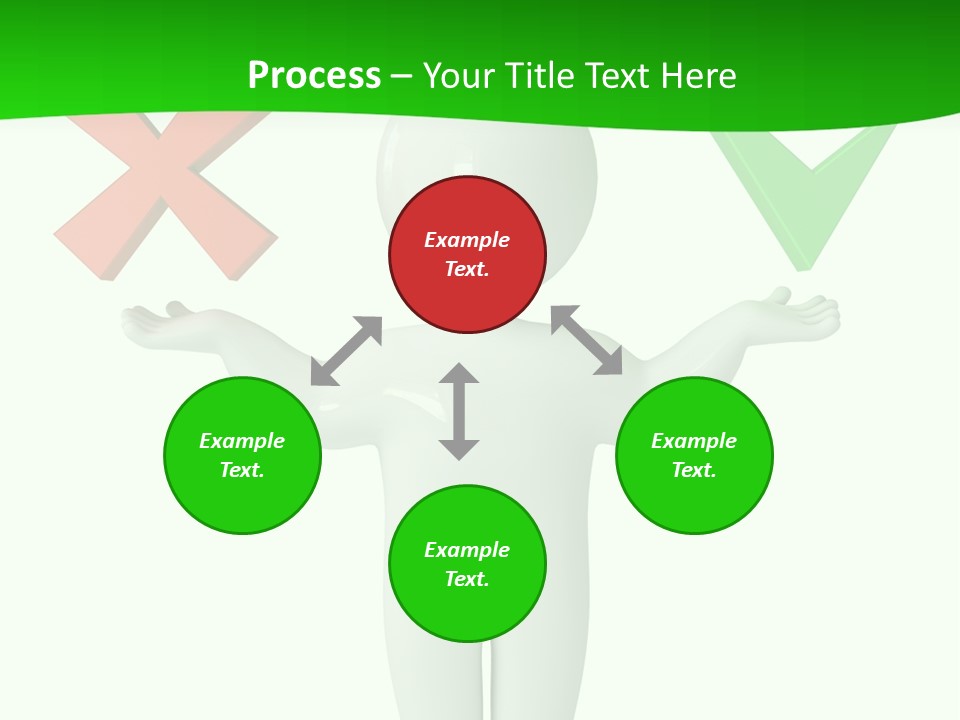 Process – Your Title Text Here

Example Text.

Example Text.

Example Text.

Example Text.